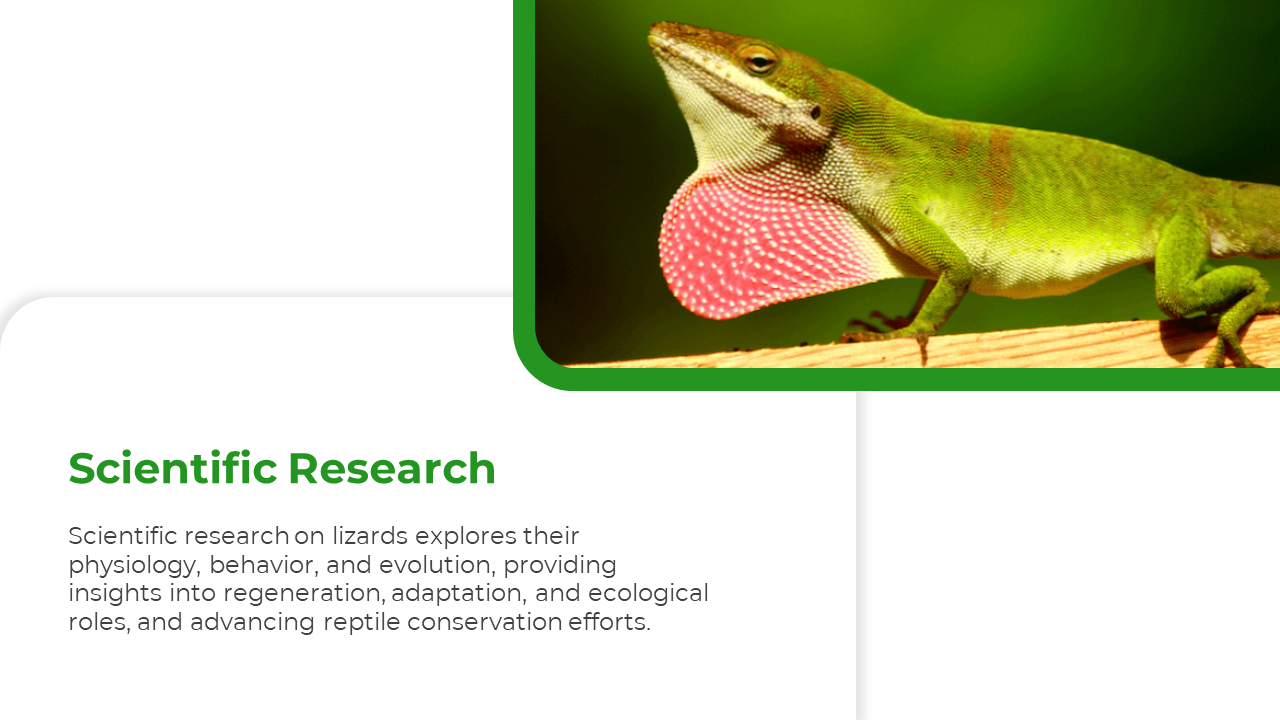 Scientific Research

Scientific research on lizards explores their physiology, behavior, and evolution, providing insights into regeneration, adaptation, and ecological roles, and advancing reptile conservation efforts.